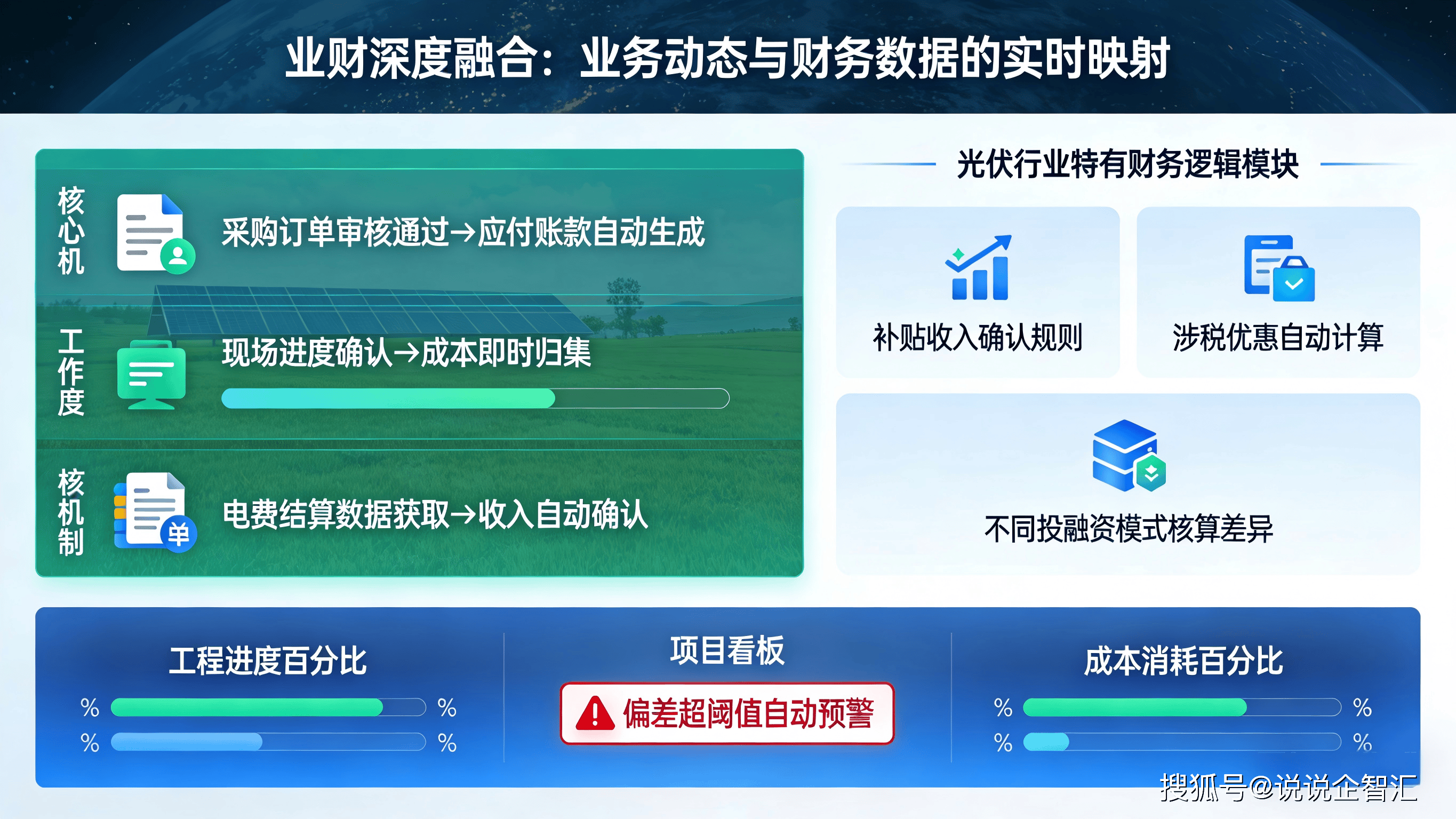 业财深度融合：业务动态与财务数据的实时映射

核心机

采购订单审核通过→应付账款自动生成

工作度

现场进度确认→成本即时归集

核机制

单

电费结算数据获取→收入自动确认

光伏行业特有财务逻辑模块

补贴收入确认规则

涉税优惠自动计算

不同投融资模式核算差异

工程进度百分比

% %

% %

项目看板

偏差超阈值自动预警

成本消耗百分比

% %

% %

搜狐号@说说企智汇